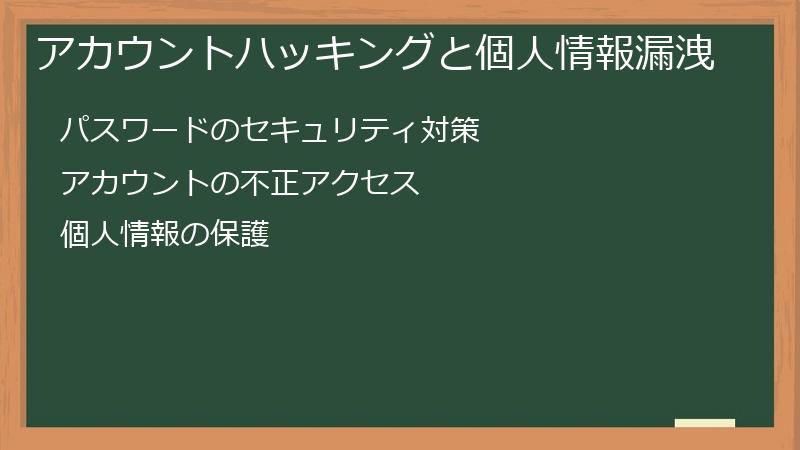 アカウントハッキングと個人情報漏洩

パスワードのセキュリティ対策

アカウントの不正アクセス

個人情報の保護